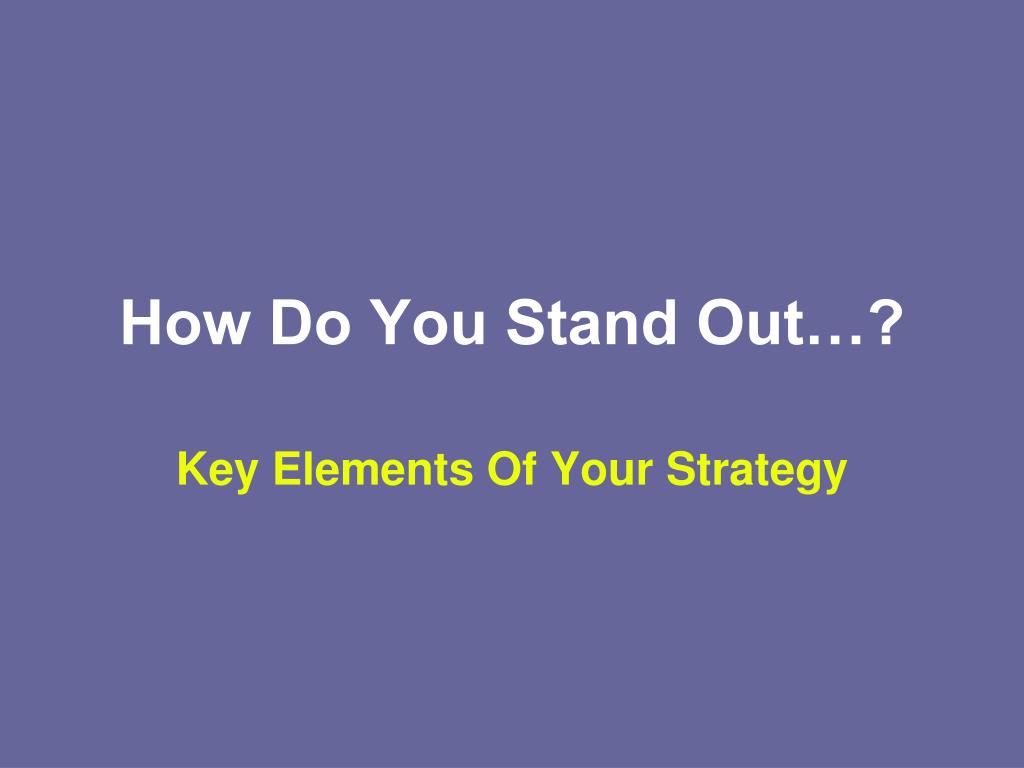 How Do You Stand Out…?

Key Elements Of Your Strategy